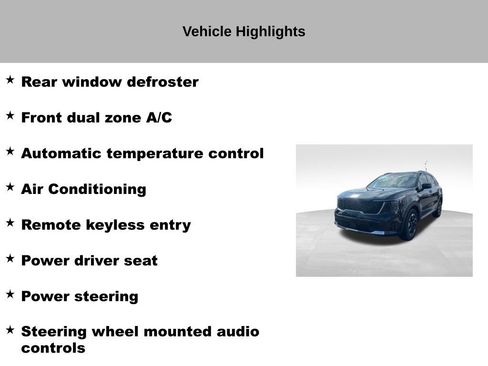 Vehicle Highlights

★ Rear window defroster

★ Front dual zone A/C

★ Automatic temperature control

★ Air Conditioning

★ Remote keyless entry

★ Power driver seat

★ Power steering

★ Steering wheel mounted audio controls